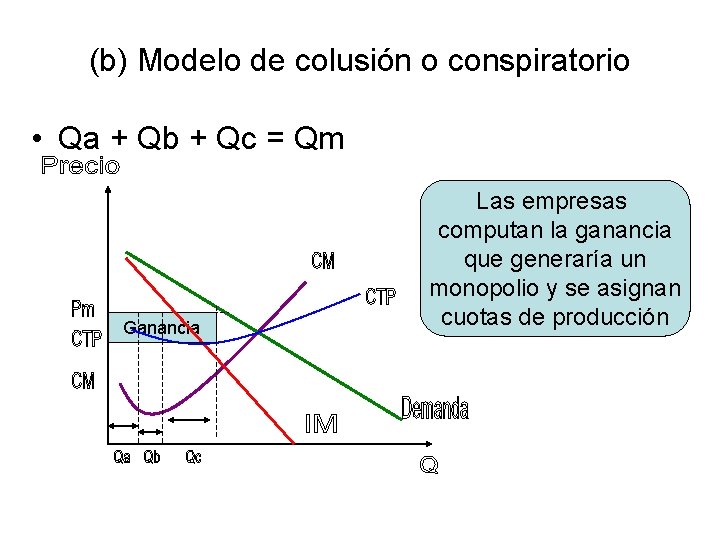 (b) Modelo de colusión o conspiratorio

• Qa + Qb + Qc = Qm

Precio

Las empresas computan la ganancia que generaría un monopolio y se asignan cuotas de producción

CM

CTP

Pm

Ganancia

CTP

CM

Demanda

IM

Qa Qb Qc

Q